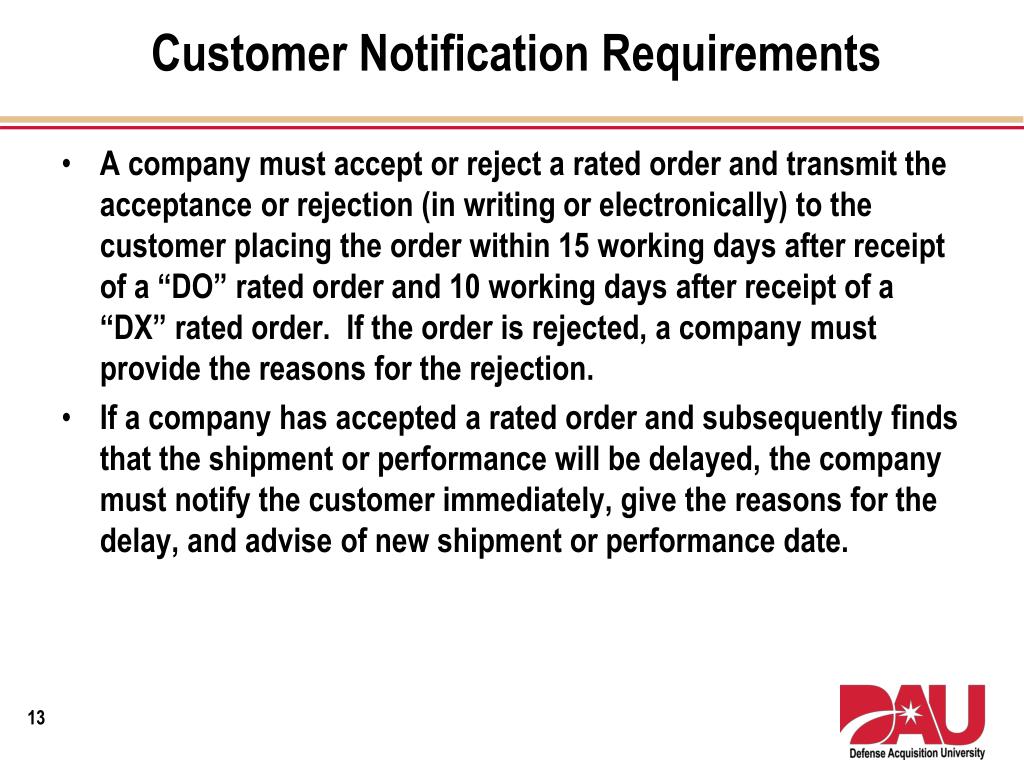 Customer Notification Requirements

• A company must accept or reject a rated order and transmit the acceptance or rejection (in writing or electronically) to the customer placing the order within 15 working days after receipt of a “DO” rated order and 10 working days after receipt of a “DX” rated order. If the order is rejected, a company must provide the reasons for the rejection.

• If a company has accepted a rated order and subsequently finds that the shipment or performance will be delayed, the company must notify the customer immediately, give the reasons for the delay, and advise of new shipment or performance date.

13

DAU
Defense Acquisition University